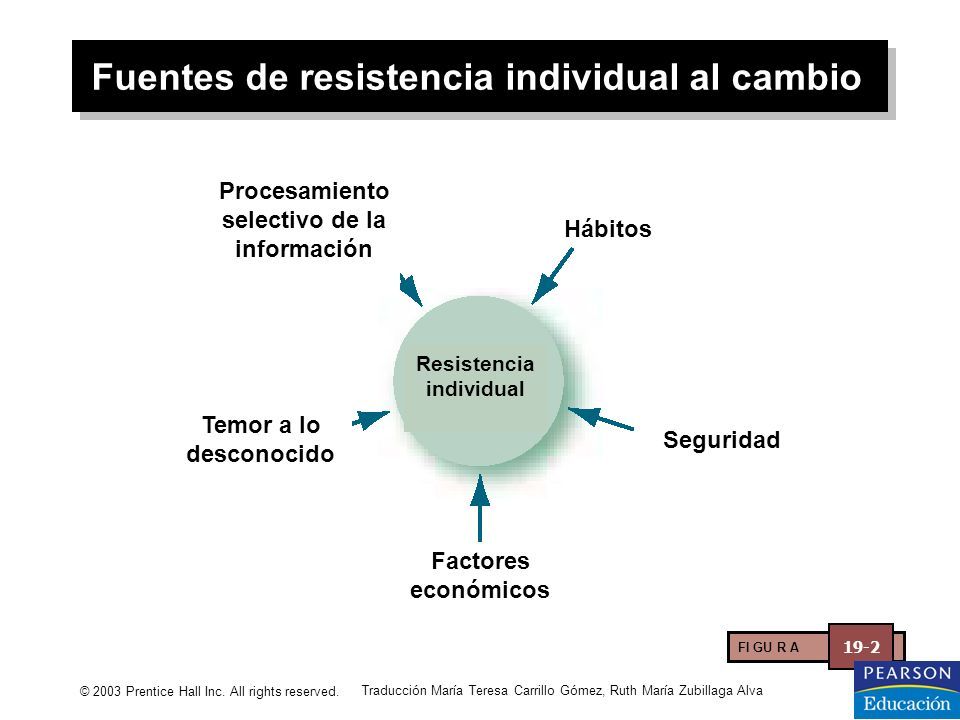 Fuentes de resistencia individual al cambio

Procesamiento selectivo de la información

Hábitos

Resistencia individual

Temor a lo desconocido

Seguridad

Factores económicos

FIGURA 19-2

© 2003 Prentice Hall Inc. All rights reserved.

Traducción María Teresa Carrillo Gómez, Ruth María Zubillaga Alva

PEARSON Educación